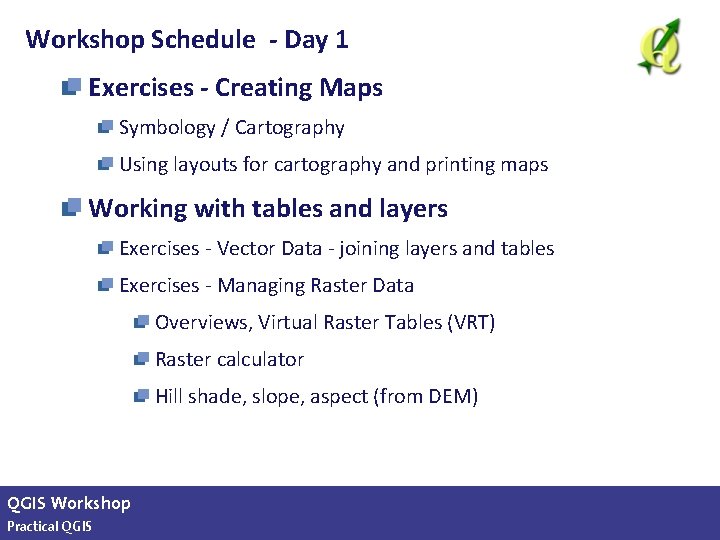 Workshop Schedule - Day 1

Exercises - Creating Maps

Symbology / Cartography

Using layouts for cartography and printing maps

Working with tables and layers

Exercises - Vector Data - joining layers and tables

Exercises - Managing Raster Data

Overviews, Virtual Raster Tables (VRT)

Raster calculator

Hill shade, slope, aspect (from DEM)

QGIS Workshop
Practical QGIS